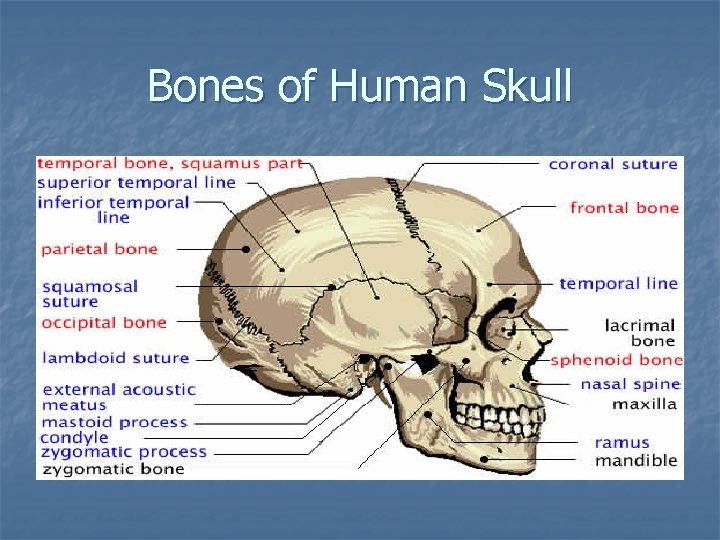 Bones of Human Skull

temporal bone, squamus part
superior temporal line
inferior temporal line
parietal bone
squamosal suture
occipital bone
lambdoid suture
external acoustic meatus
mastoid process
condyle
zygomatic process
zygomatic bone

coronal suture
frontal bone
temporal line
lacrimal bone
sphenoid bone
nasal spine
maxilla
ramus
mandible